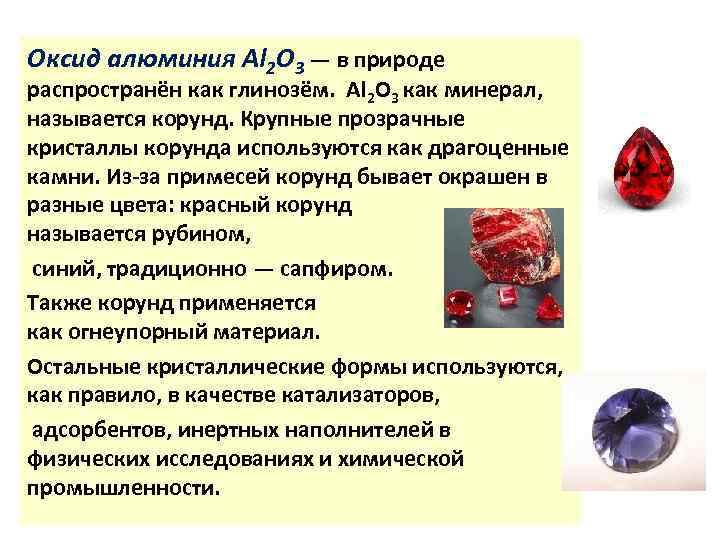 Оксид алюминия $Al_2O_3$ — в природе распространён как глинозём. $Al_2O_3$ как минерал, называется корунд. Крупные прозрачные кристаллы корунда используются как драгоценные камни. Из-за примесей корунд бывает окрашен в разные цвета: красный корунд называется рубином,

синий, традиционно — сапфиром.

Также корунд применяется как огнеупорный материал.

Остальные кристаллические формы используются, как правило, в качестве катализаторов,

адсорбентов, инертных наполнителей в физических исследованиях и химической промышленности.